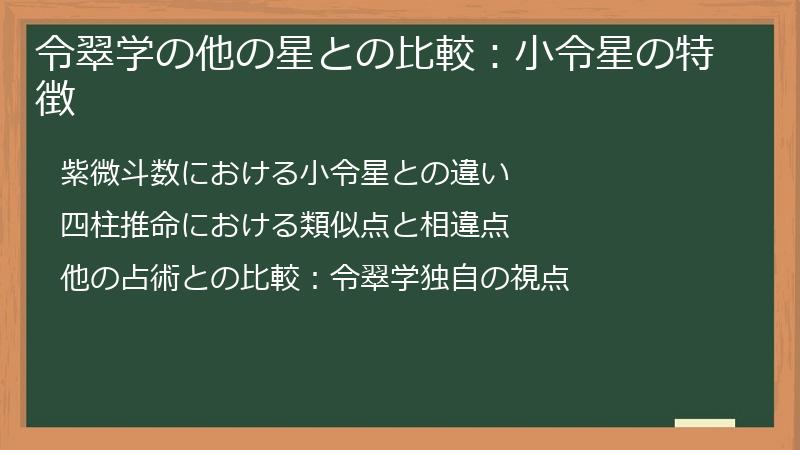 令翠学の他の星との比較：小令星の特徴

紫微斗数における小令星との違い

四柱推命における類似点と相違点

他の占術との比較：令翠学独自の視点